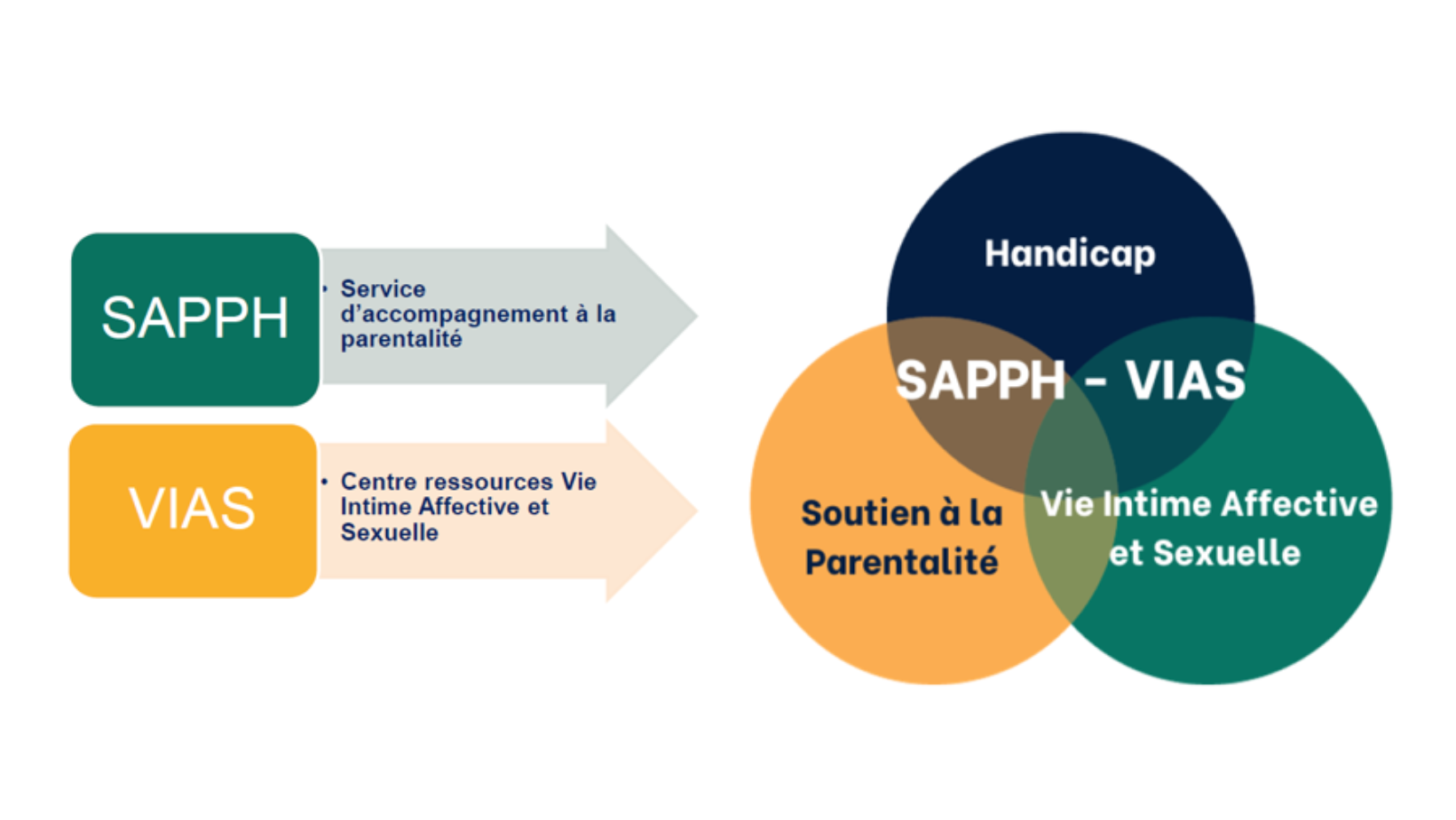 SAPPH

• Service d'accompagnement à la parentalité

VIAS

• Centre ressources Vie Intime Affective et Sexuelle

Handicap

SAPPH - VIAS

Soutien à la Parentalité

Vie Intime Affective et Sexuelle